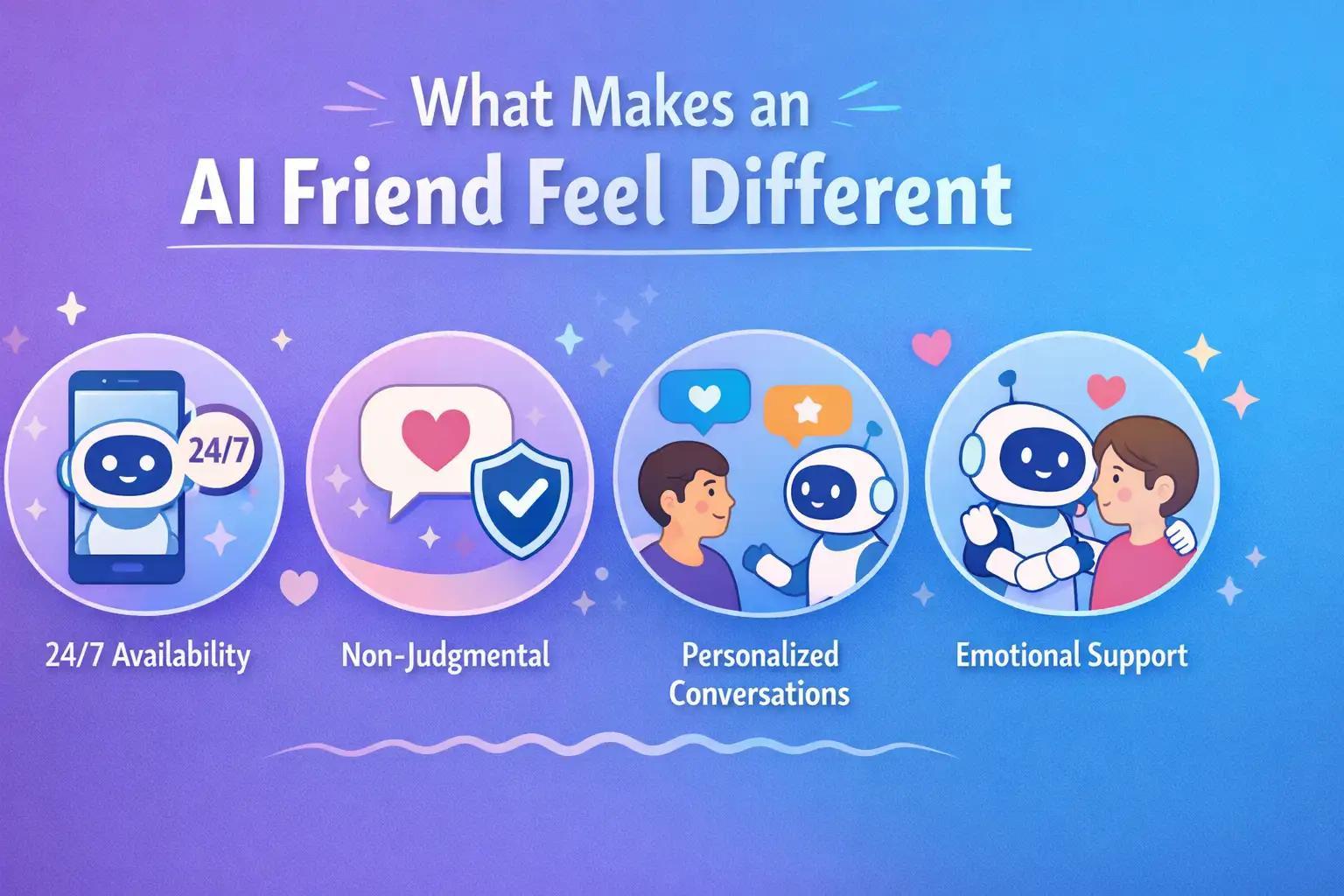 What Makes an
AI Friend Feel Different

24/7

24/7 Availability

Non-Judgmental

Personalized Conversations

Emotional Support